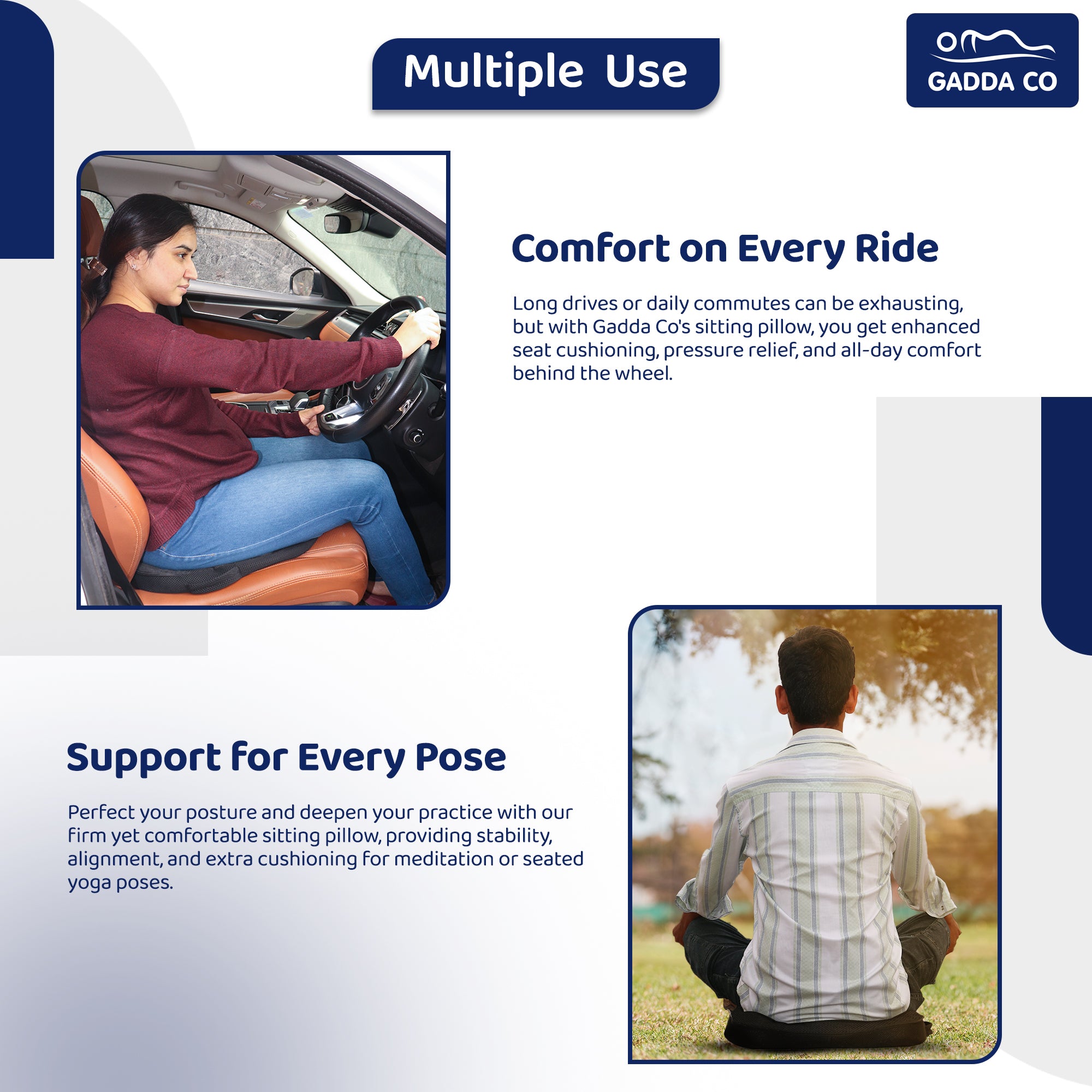 Multiple Use

GADDA CO

Comfort on Every Ride

Long drives or daily commutes can be exhausting, but with Gadda Co's sitting pillow, you get enhanced seat cushioning, pressure relief, and all-day comfort behind the wheel.

Support for Every Pose

Perfect your posture and deepen your practice with our firm yet comfortable sitting pillow, providing stability, alignment, and extra cushioning for meditation or seated yoga poses.